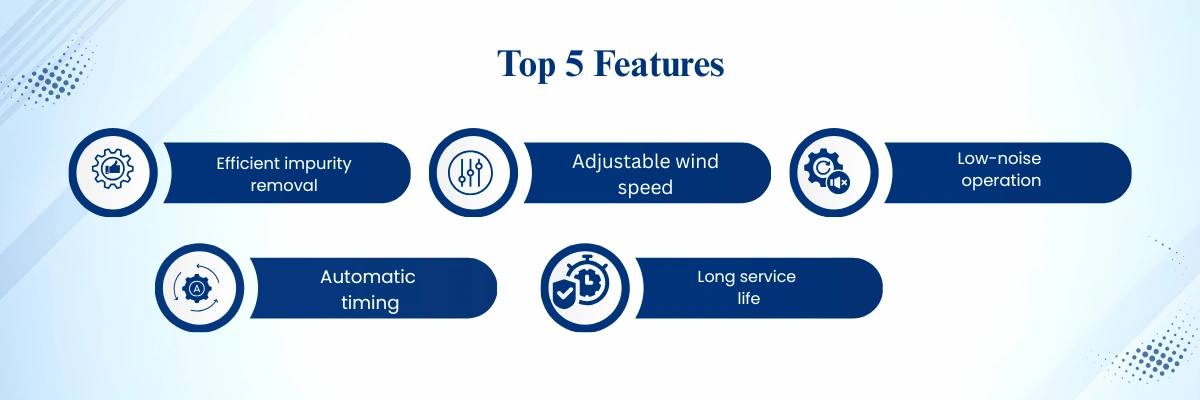 Top 5 Features

Efficient impurity removal

Adjustable wind speed

Low-noise operation

Automatic timing

Long service life